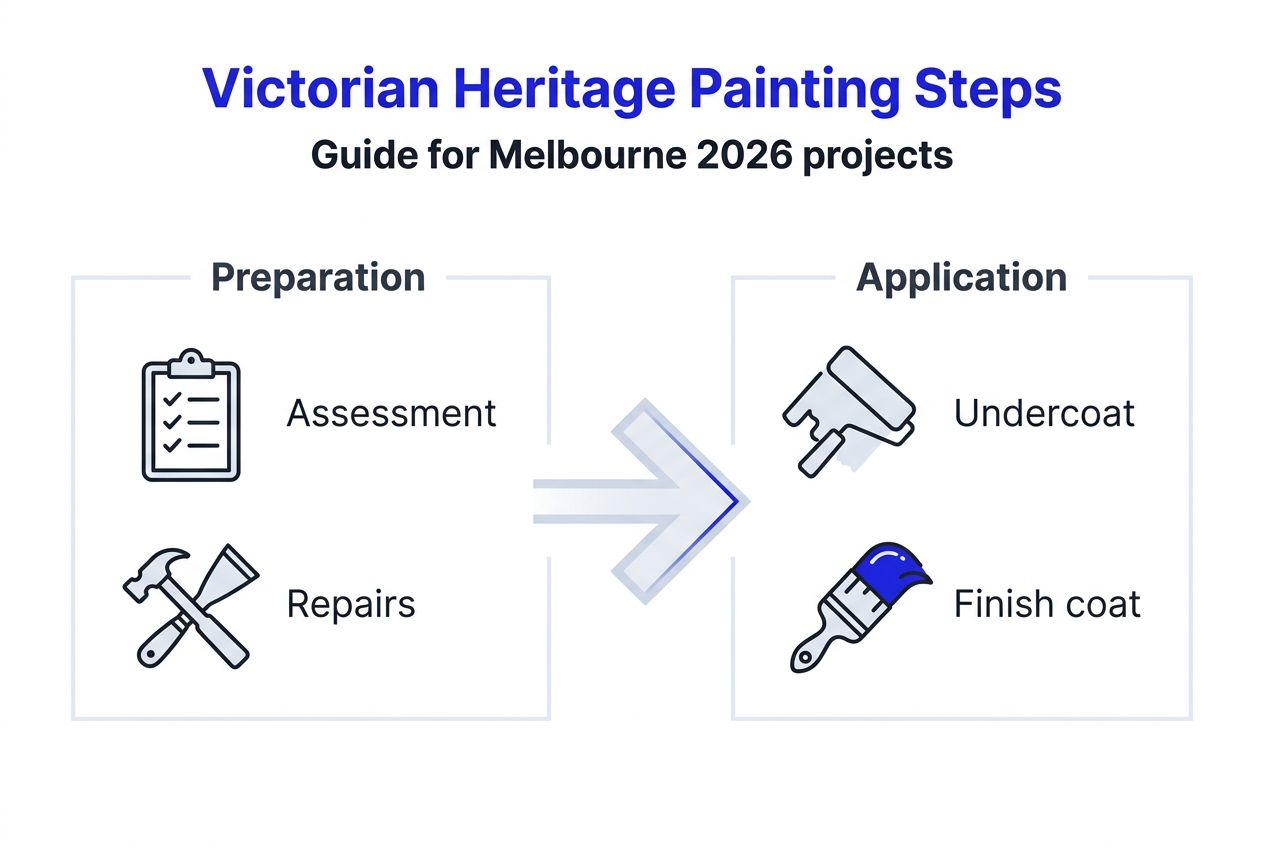 Victorian Heritage Painting Steps

Guide for Melbourne 2026 projects

Preparation

Assessment

Repairs

Application

Undercoat

Finish coat